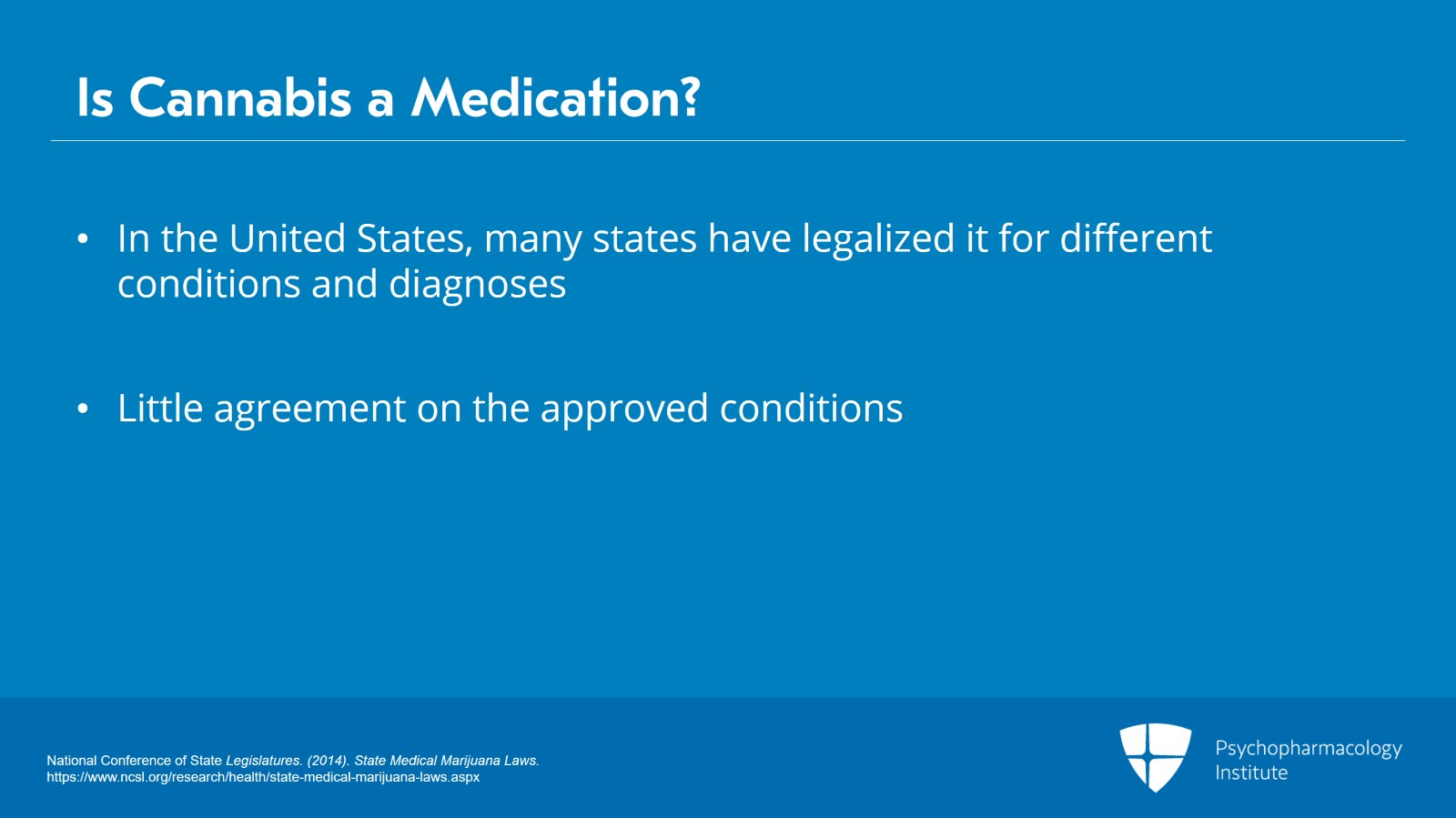 Is Cannabis a Medication?

• In the United States, many states have legalized it for different conditions and diagnoses

• Little agreement on the approved conditions

National Conference of State Legislatures. (2014). State Medical Marijuana Laws.
https://www.ncsl.org/research/health/state-medical-marijuana-laws.aspx

Psychopharmacology Institute